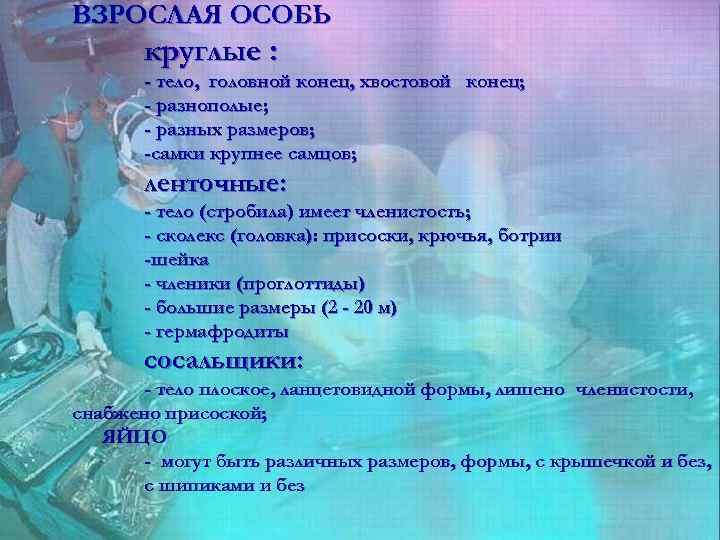 ВЗРОСЛАЯ ОСОБЬ

круглые :
- тело, головной конец, хвостовой конец;
- разнополые;
- разных размеров;
-самки крупнее самцов;

ленточные:
- тело (стробила) имеет членистость;
- сколекс (головка): присоски, крючья, ботрии
-шейка
- членики (проглоттиды)
- большие размеры (2 - 20 м)
- гермафродиты

сосальщики:
- тело плоское, ланцетовидной формы, лишено членистости, снабжено присоской;

ЯЙЦО
- могут быть различных размеров, формы, с крышечкой и без, с шипиками и без